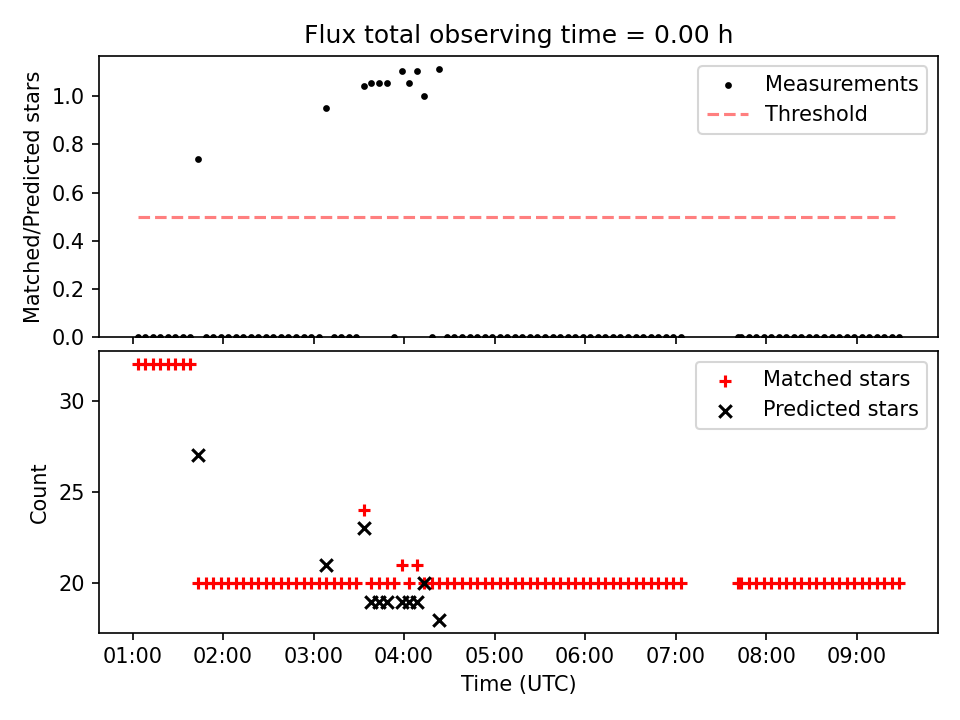 Flux total observing time = 0.00 h

Matched/Predicted stars

1.0
0.8
0.6
0.4
0.2
0.0

Measurements
Threshold

Count

30
25
20

Matched stars
Predicted stars

01:00 02:00 03:00 04:00 05:00 06:00 07:00 08:00 09:00

Time (UTC)